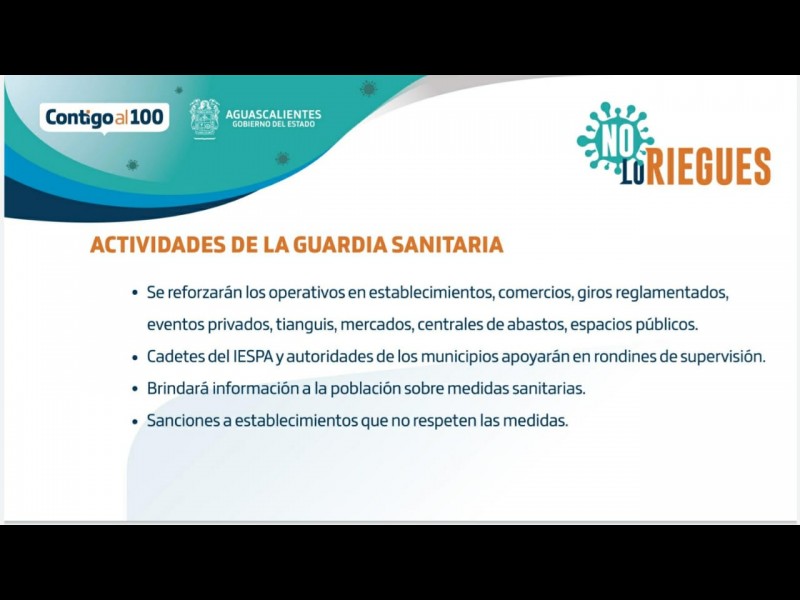 Contigo al 100

AGUASCALIENTES
GOBIERNO DEL ESTADO

NO LO RIEGUES

ACTIVIDADES DE LA GUARDIA SANITARIA

• Se reforzarán los operativos en establecimientos, comercios, giros reglamentados, eventos privados, tianguis, mercados, centrales de abastos, espacios públicos.

• Cadetes del IESPA y autoridades de los municipios apoyarán en rondines de supervisión.

• Brindará información a la población sobre medidas sanitarias.

• Sanciones a establecimientos que no respeten las medidas.